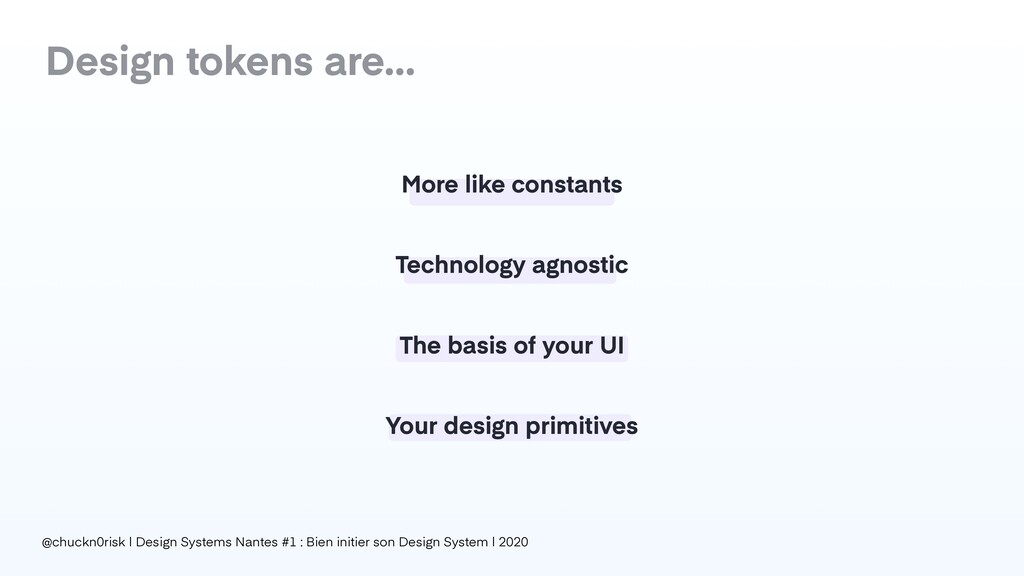 Design tokens are...

More like constants

Technology agnostic

The basis of your UI

Your design primitives

@chuckn0risk | Design Systems Nantes #1 : Bien initier son Design System | 2020